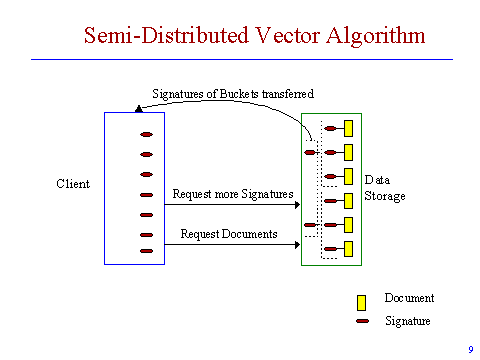 Semi-Distributed Vector Algorithm

Signatures of Buckets transferred

Client

Request more Signatures

Request Documents

Data Storage

Document

Signature

9